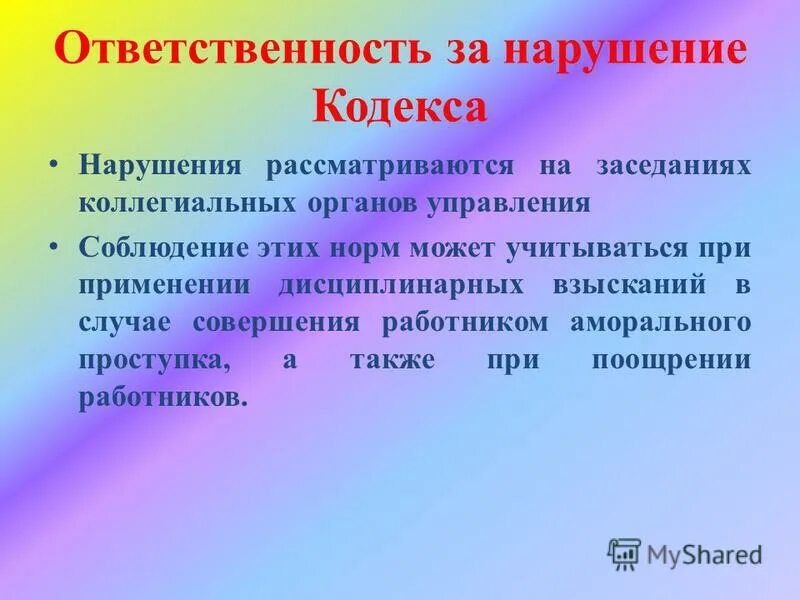 Ответственность за нарушение Кодекса

• Нарушения рассматриваются на заседаниях коллегиальных органов управления

• Соблюдение этих норм может учитываться при применении дисциплинарных взысканий в случае совершения работником аморального проступка, а также при поощрении работников.

MyShared